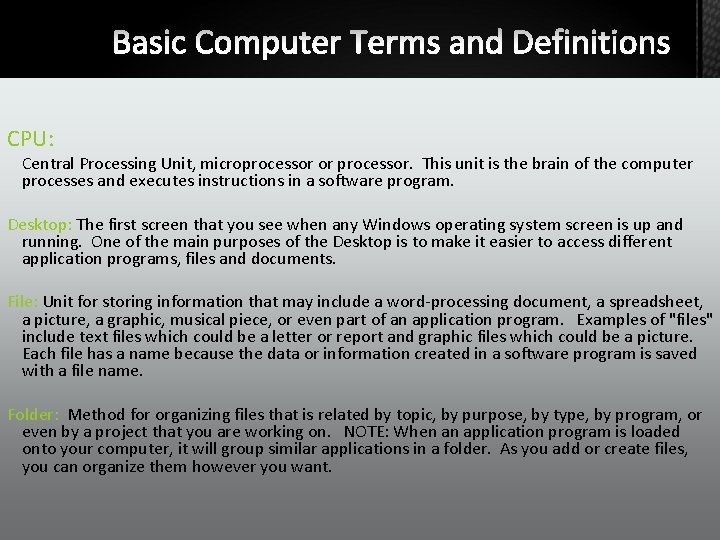 Basic Computer Terms and Definitions

CPU:

Central Processing Unit, microprocessor or processor. This unit is the brain of the computer processes and executes instructions in a software program.

Desktop: The first screen that you see when any Windows operating system screen is up and running. One of the main purposes of the Desktop is to make it easier to access different application programs, files and documents.

File: Unit for storing information that may include a word-processing document, a spreadsheet, a picture, a graphic, musical piece, or even part of an application program. Examples of "files" include text files which could be a letter or report and graphic files which could be a picture. Each file has a name because the data or information created in a software program is saved with a file name.

Folder: Method for organizing files that is related by topic, by purpose, by type, by program, or even by a project that you are working on. NOTE: When an application program is loaded onto your computer, it will group similar applications in a folder. As you add or create files, you can organize them however you want.